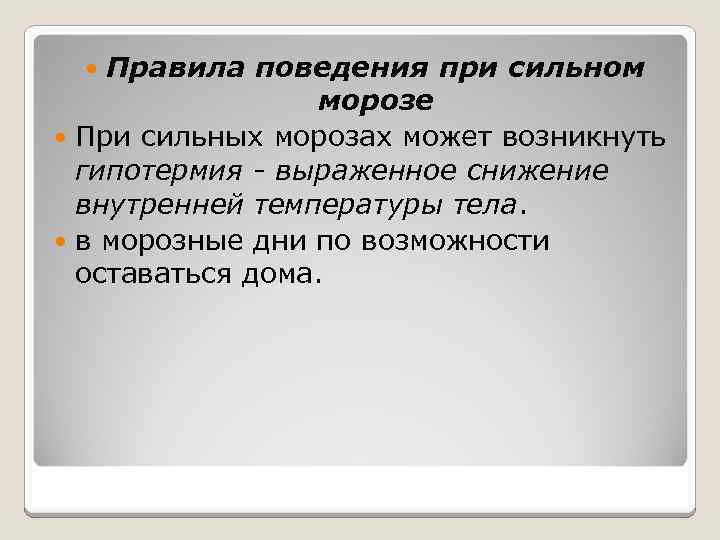 Правила поведения при сильном морозе

При сильных морозах может возникнуть гипотермия - выраженное снижение внутренней температуры тела.

в морозные дни по возможности оставаться дома.